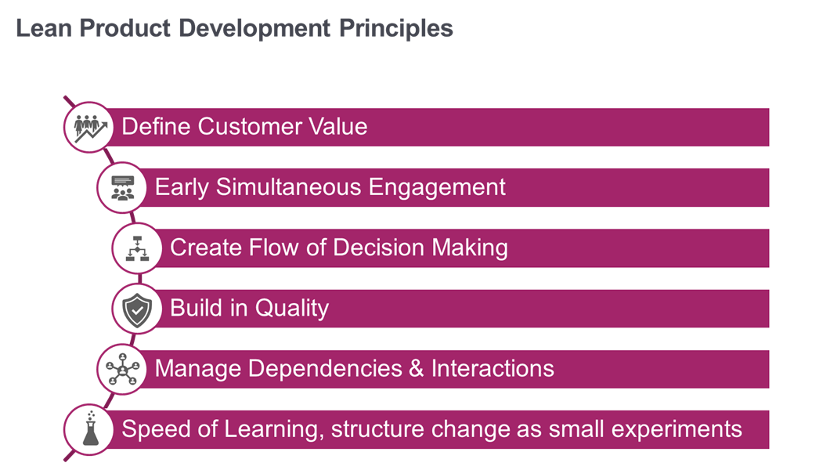 Lean Product Development Principles

Define Customer Value

Early Simultaneous Engagement

Create Flow of Decision Making

Build in Quality

Manage Dependencies & Interactions

Speed of Learning, structure change as small experiments